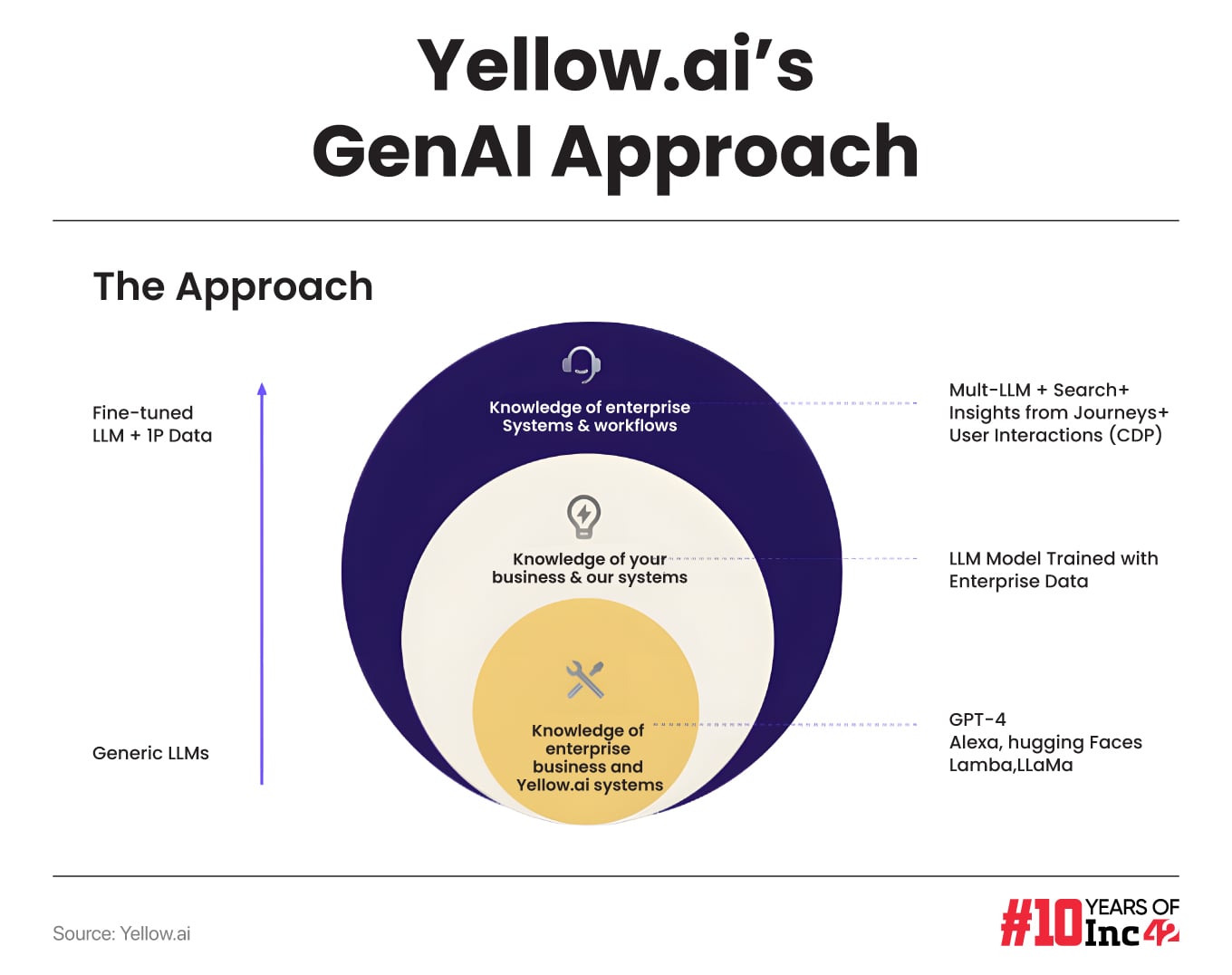 Yellow.ai's
GenAI Approach

The Approach

Fine-tuned
LLM + 1P Data

Generic LLMs

Knowledge of enterprise
Systems & workflows

Knowledge of your
business & our systems

Knowledge of
enterprise
business and
Yellow.ai systems

Mult-LLM + Search+
Insights from Journeys+
User Interactions (CDP)

LLM Model Trained with
Enterprise Data

GPT-4
Alexa, hugging Faces
Lamba,LLaMa

Source: Yellow.ai

#10 YEARS OF Inc42